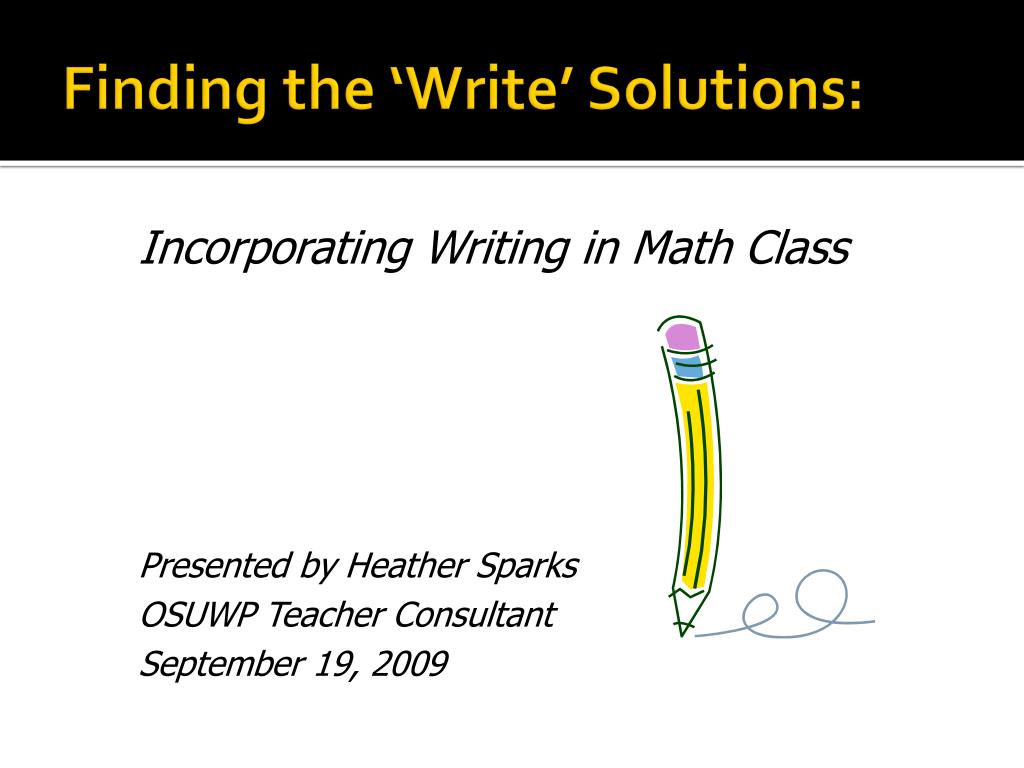 Finding the ‘Write’ Solutions:

Incorporating Writing in Math Class

Presented by Heather Sparks
OSUWP Teacher Consultant
September 19, 2009